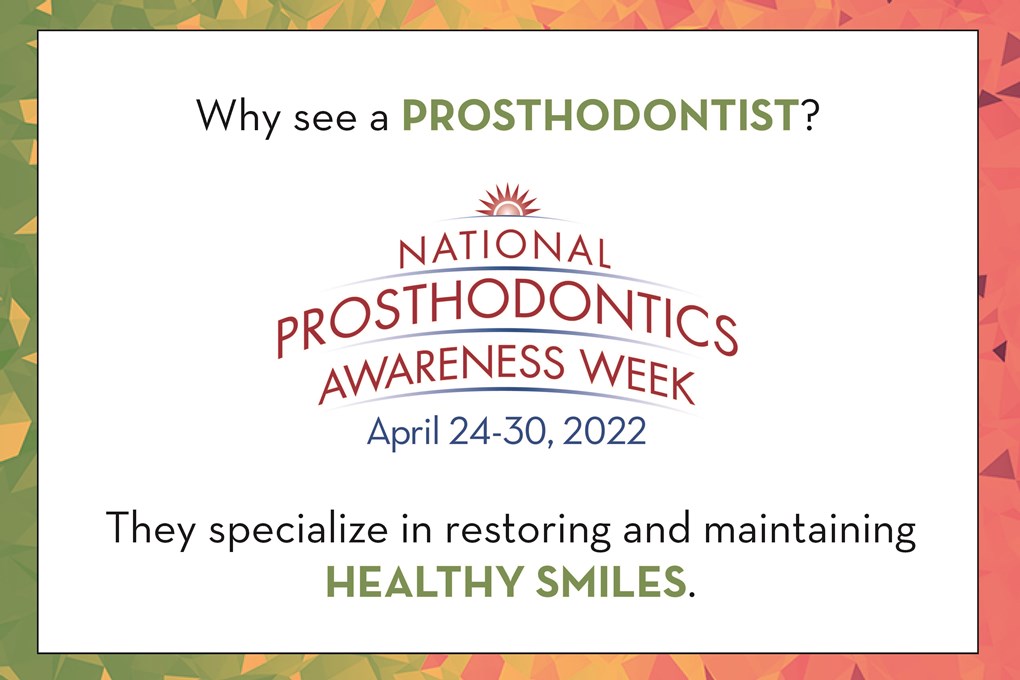 Why see a PROSTHODONTIST?

NATIONAL
PROSTHODONTICS
AWARENESS WEEK
April 24-30, 2022

They specialize in restoring and maintaining HEALTHY SMILES.